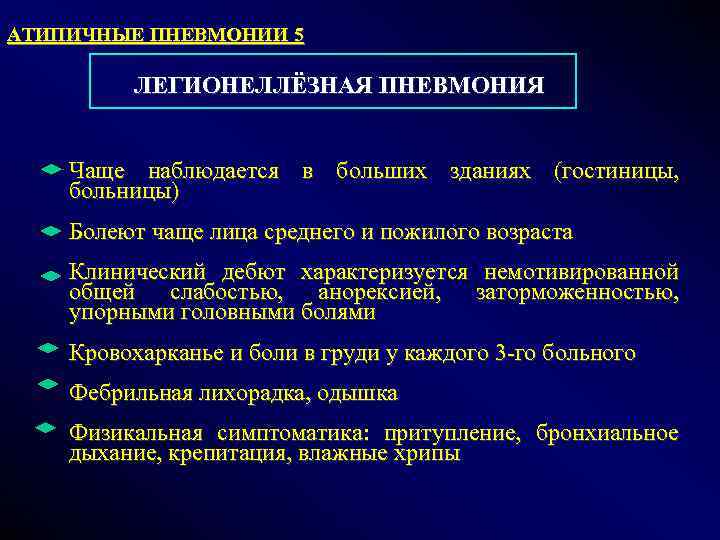 АТИПИЧНЫЕ ПНЕВМОНИИ 5

ЛЕГИОНЕЛЛЁЗНАЯ ПНЕВМОНИЯ

Чаще наблюдается в больших зданиях (гостиницы, больницы)

Болеют чаще лица среднего и пожилого возраста

Клинический дебют характеризуется немотивированной общей слабостью, анорексией, заторможенностью, упорными головными болями

Кровохарканье и боли в груди у каждого 3-го больного

Фебрильная лихорадка, одышка

Физикальная симптоматика: притупление, бронхиальное дыхание, крепитация, влажные хрипы